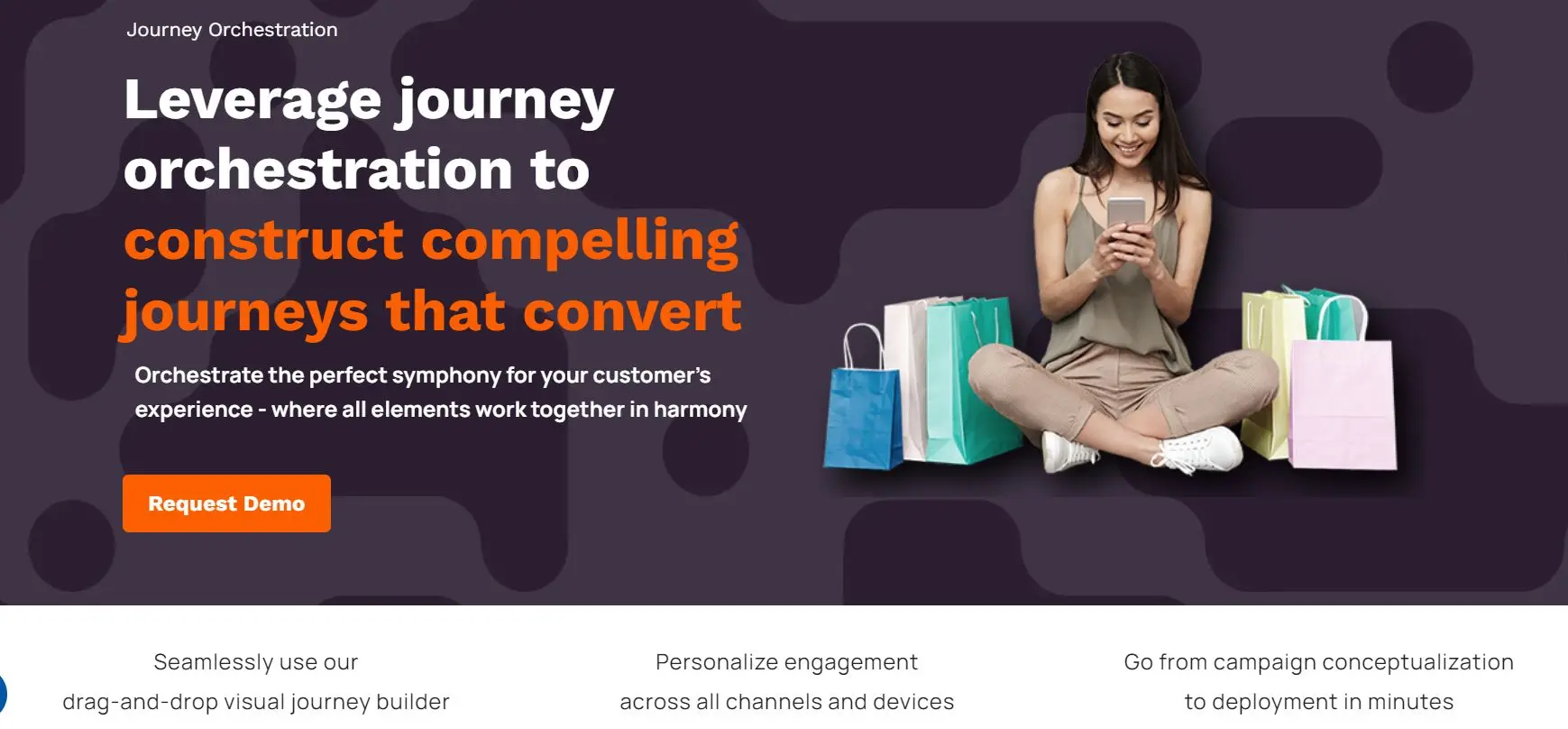 Journey Orchestration

Leverage journey orchestration to construct compelling journeys that convert

Orchestrate the perfect symphony for your customer's experience - where all elements work together in harmony

Request Demo

Seamlessly use our drag-and-drop visual journey builder

Personalize engagement across all channels and devices

Go from campaign conceptualization to deployment in minutes